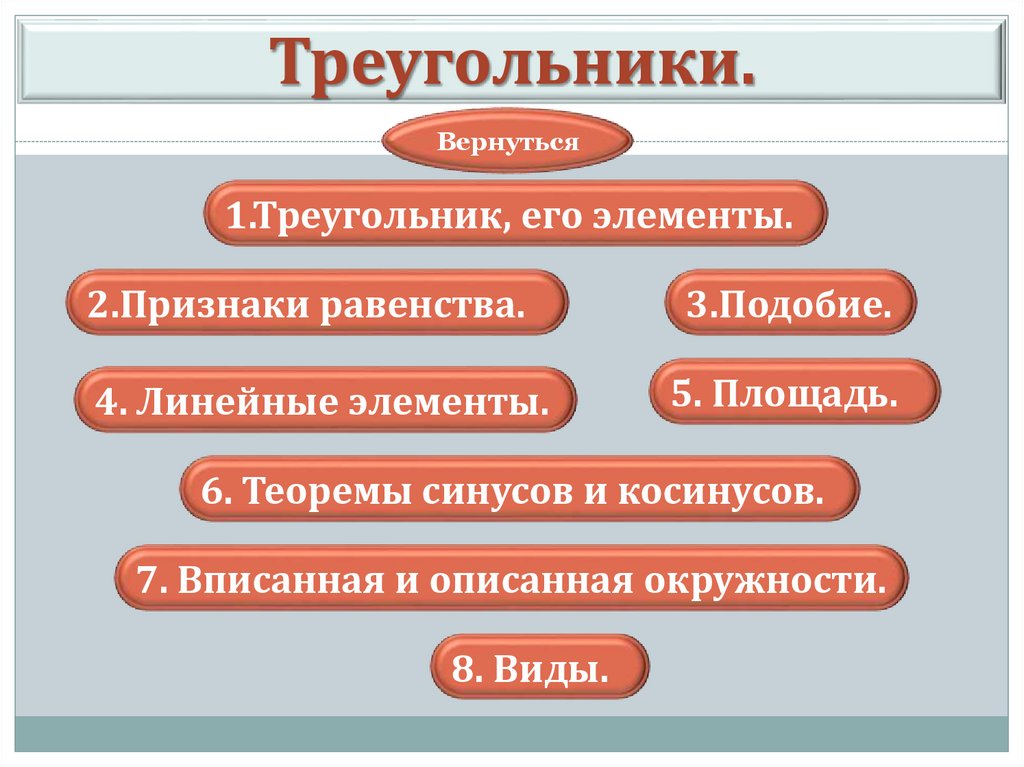 Треугольники.

Вернуться

1.Треугольник, его элементы.

2.Признаки равенства.

3.Подобие.

4. Линейные элементы.

5. Площадь.

6. Теоремы синусов и косинусов.

7. Вписанная и описанная окружности.

8. Виды.